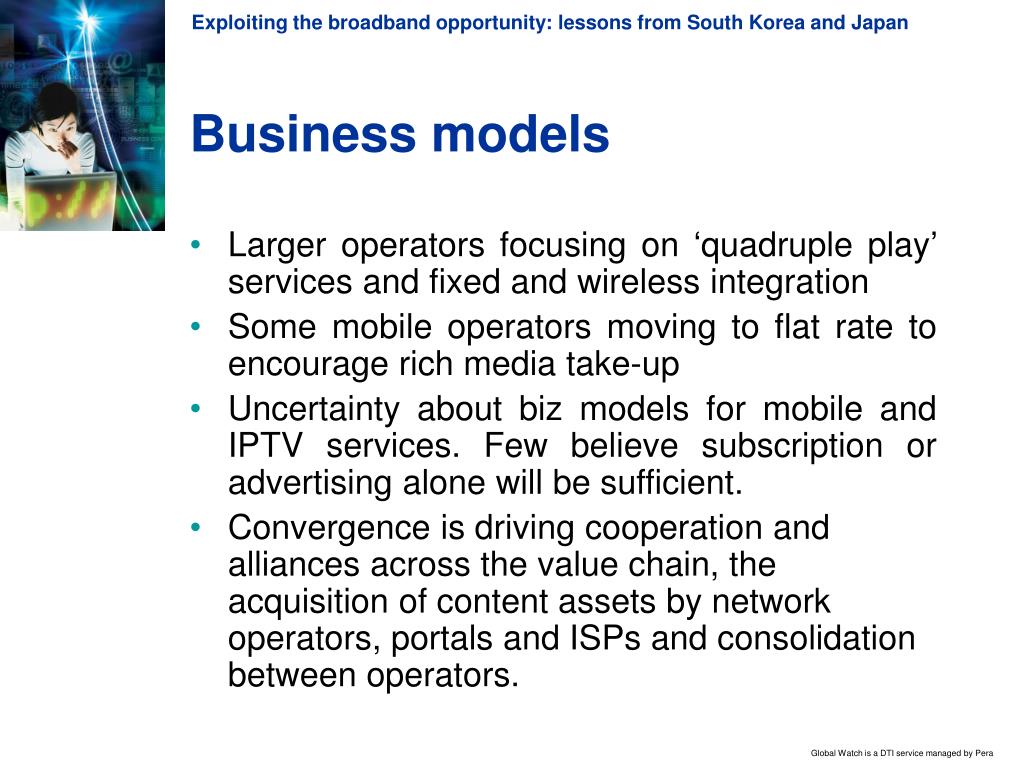 Exploiting the broadband opportunity: lessons from South Korea and Japan

Business models

• Larger operators focusing on ‘quadruple play’ services and fixed and wireless integration
• Some mobile operators moving to flat rate to encourage rich media take-up
• Uncertainty about biz models for mobile and IPTV services. Few believe subscription or advertising alone will be sufficient.
• Convergence is driving cooperation and alliances across the value chain, the acquisition of content assets by network operators, portals and ISPs and consolidation between operators.

Global Watch is a DTI service managed by Pera